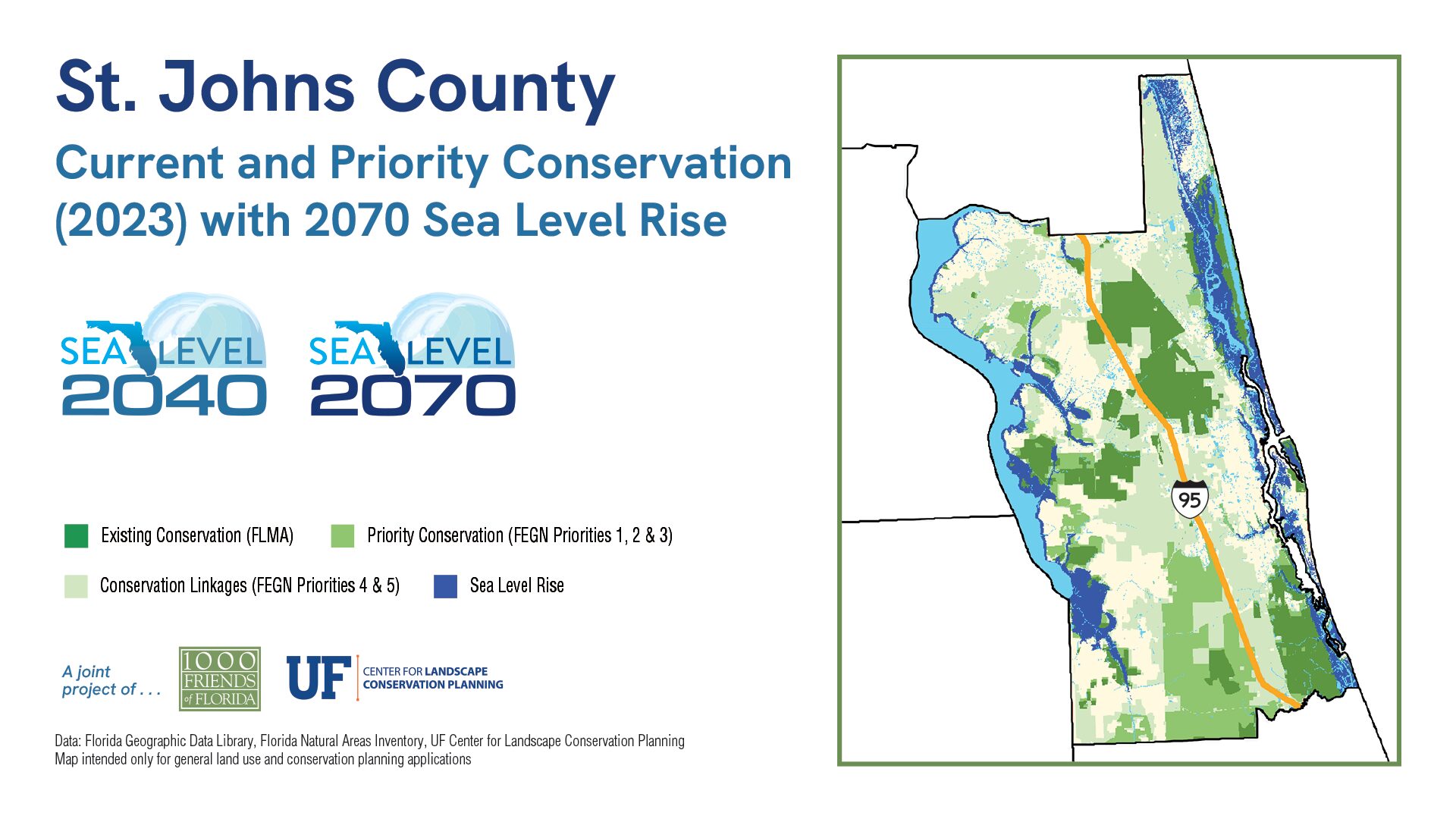 St. Johns County

Current and Priority Conservation (2023) with 2070 Sea Level Rise

SEA LEVEL 2040

SEA LEVEL 2070

Existing Conservation (FLMA)

Priority Conservation (FEGN Priorities 1, 2 & 3)

Conservation Linkages (FEGN Priorities 4 & 5)

Sea Level Rise

A joint project of . . .

1000 FRIENDS of FLORIDA

UF CENTER FOR LANDSCAPE CONSERVATION PLANNING

Data: Florida Geographic Data Library, Florida Natural Areas Inventory, UF Center for Landscape Conservation Planning
Map intended only for general land use and conservation planning applications

95